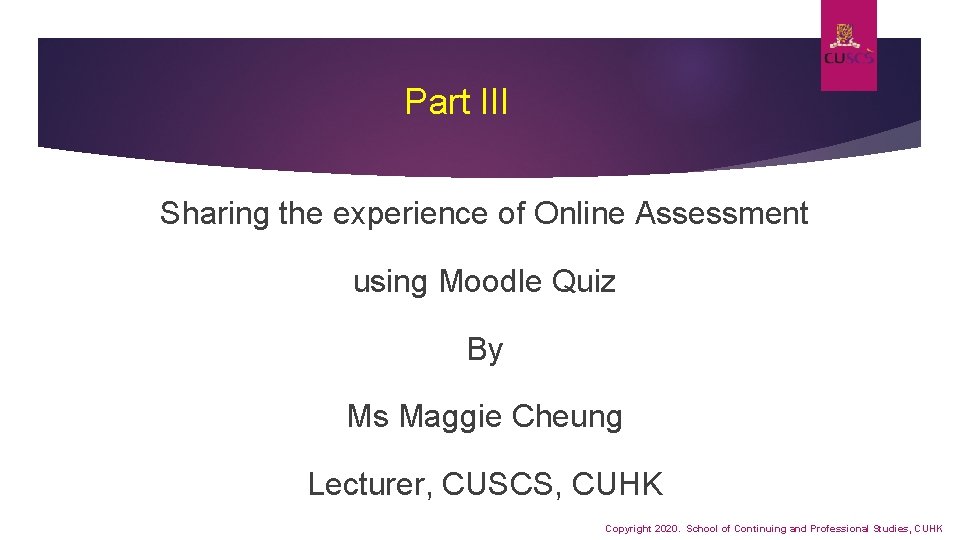 CUSCS

Part III

Sharing the experience of Online Assessment

using Moodle Quiz

By

Ms Maggie Cheung

Lecturer, CUSCS, CUHK

Copyright 2020. School of Continuing and Professional Studies, CUHK